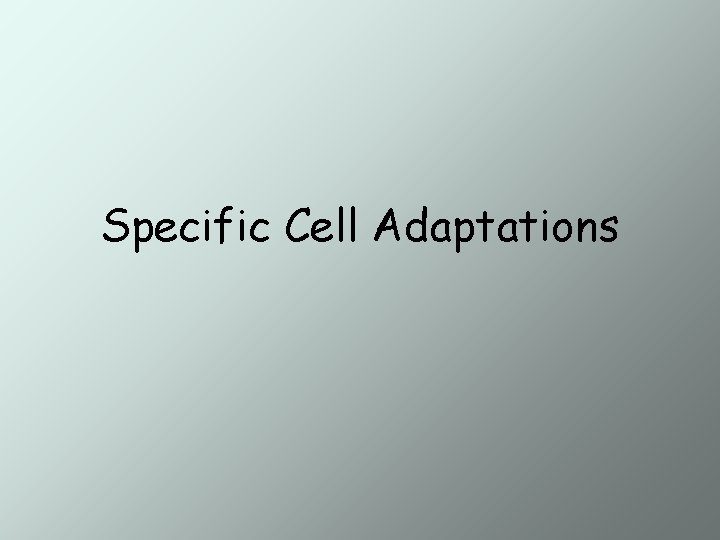 Specific Cell Adaptations